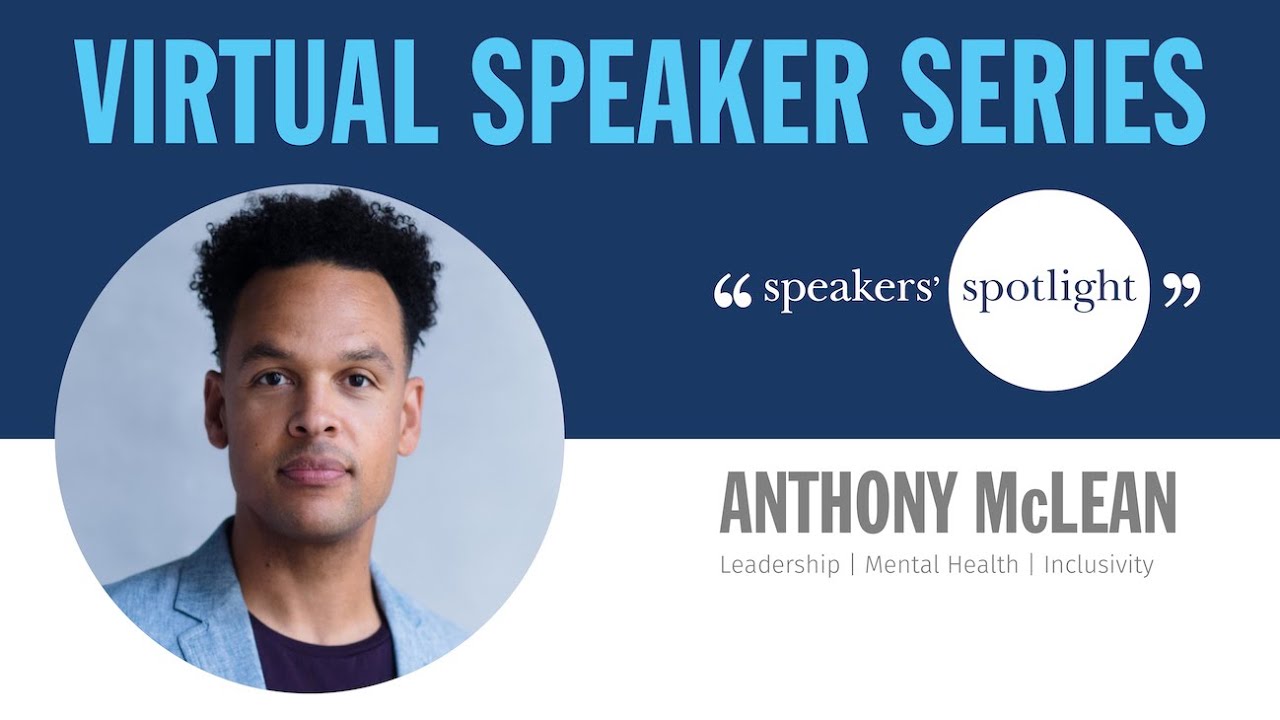 VIRTUAL SPEAKER SERIES

“ speakers' spotlight ”

ANTHONY McLEAN

Leadership | Mental Health | Inclusivity